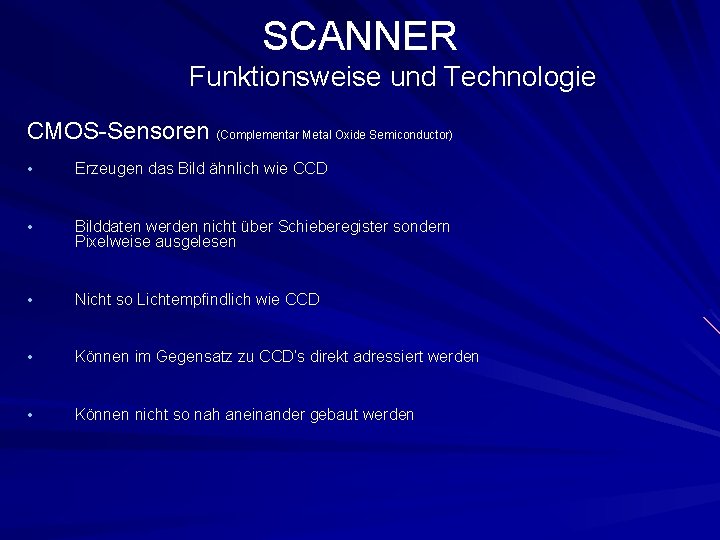 SCANNER
Funktionsweise und Technologie

CMOS-Sensoren (Complementar Metal Oxide Semiconductor)

• Erzeugen das Bild ähnlich wie CCD

• Bilddaten werden nicht über Schieberegister sondern Pixelweise ausgelesen

• Nicht so Lichtempfindlich wie CCD

• Können im Gegensatz zu CCD's direkt adressiert werden

• Können nicht so nah aneinander gebaut werden